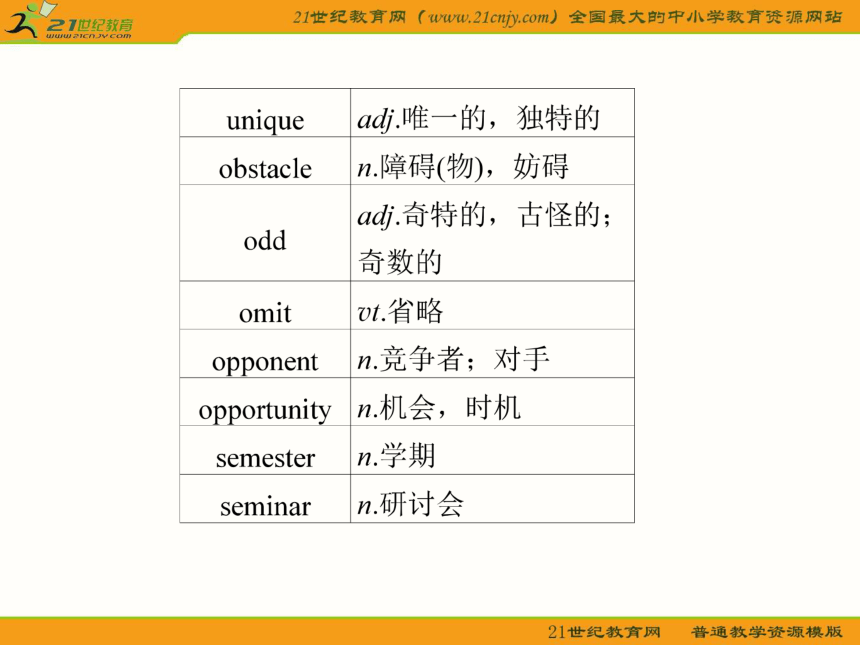 21世纪教育
www.21cnjy.com

21世纪教育网（www.21cnjy.com）全国最大的中小学教育资源网站

| unique | adj.唯一的，独特的 |
|---|---|
| obstacle | n.障碍(物)，妨碍 |
| odd | adj.奇特的，古怪的；奇数的 |
| omit | vt.省略 |
| opponent | n.竞争者；对手 |
| opportunity | n.机会，时机 |
| semester | n.学期 |
| seminar | n.研讨会 |

21世纪教育网　普通教学资源模版